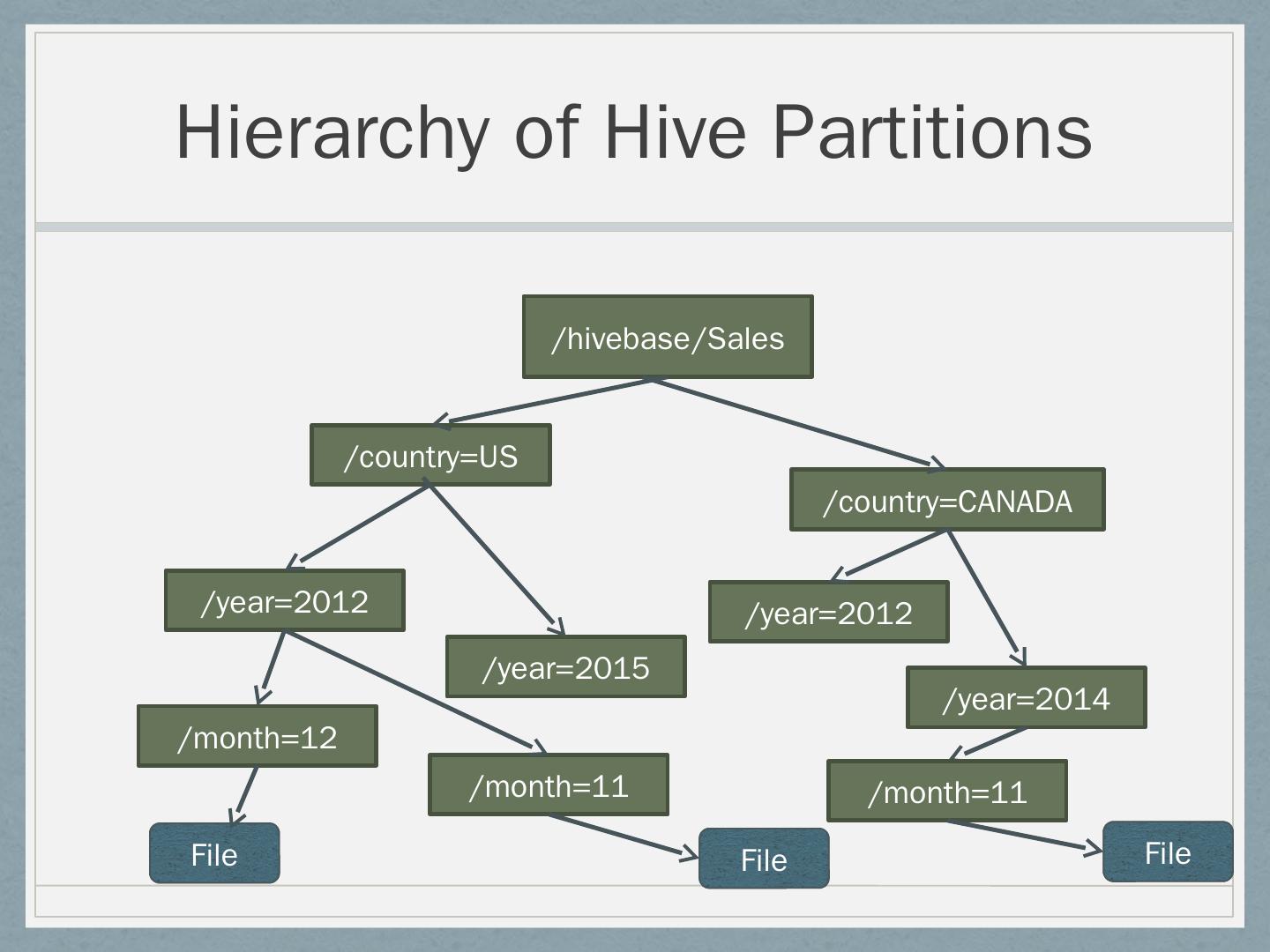 Hierarchy of Hive Partitions

/hivebase/Sales

/country=US

/country=CANADA

/year=2012

/year=2015

/year=2012

/year=2014

/month=12

/month=11

/month=11

File

File

File